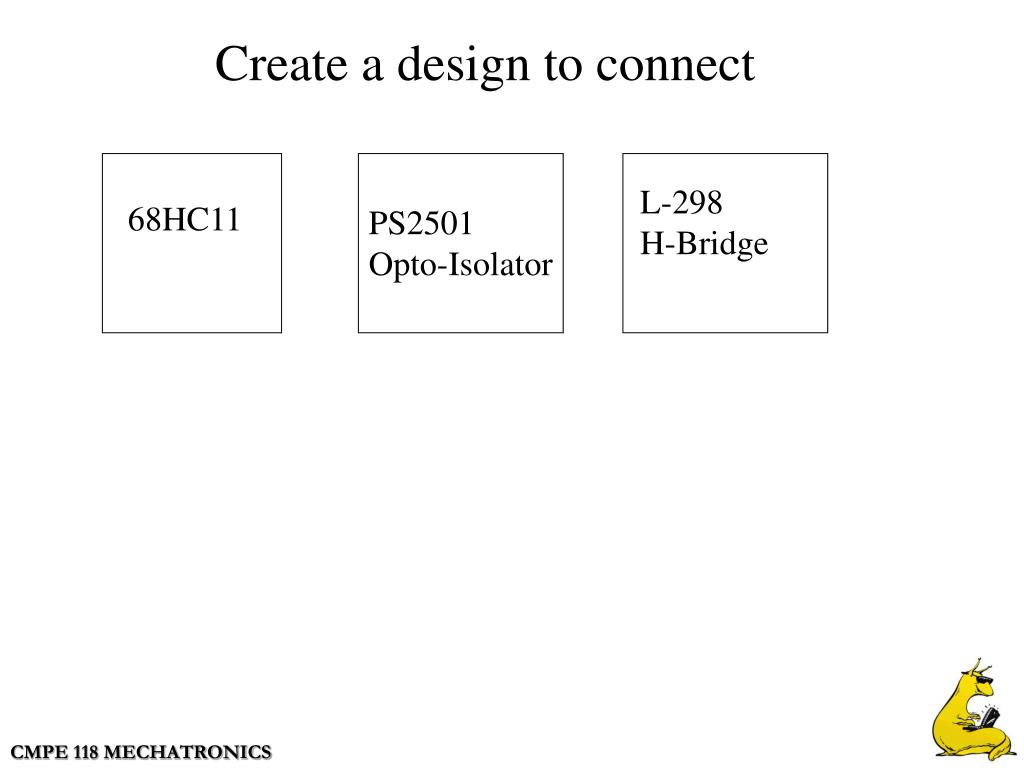 Create a design to connect

68HC11

PS2501
Opto-Isolator

L-298
H-Bridge

CMPE 118 MECHATRONICS